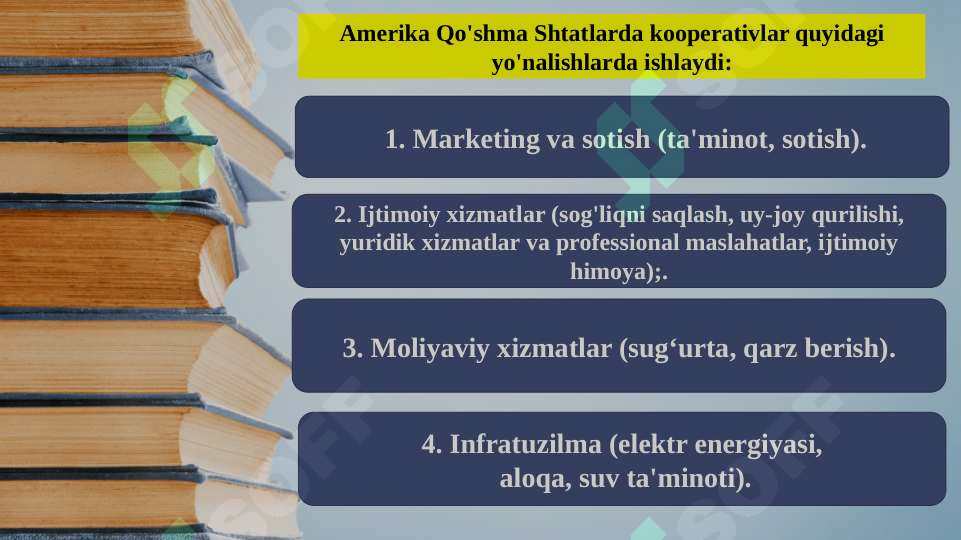 Amerika Qo'shma Shtatlarda kooperativlar quyidagi yo'nalishlarda ishlaydi:

1. Marketing va sotish (ta'minot, sotish).

2. Ijtimoiy xizmatlar (sog'liqni saqlash, uy-joy qurilishi, yuridik xizmatlar va professional maslahatlar, ijtimoiy himoya);.

3. Moliyaviy xizmatlar (sug‘urta, qarz berish).

4. Infratuzilma (elektr energiyasi, aloqa, suv ta'minoti).